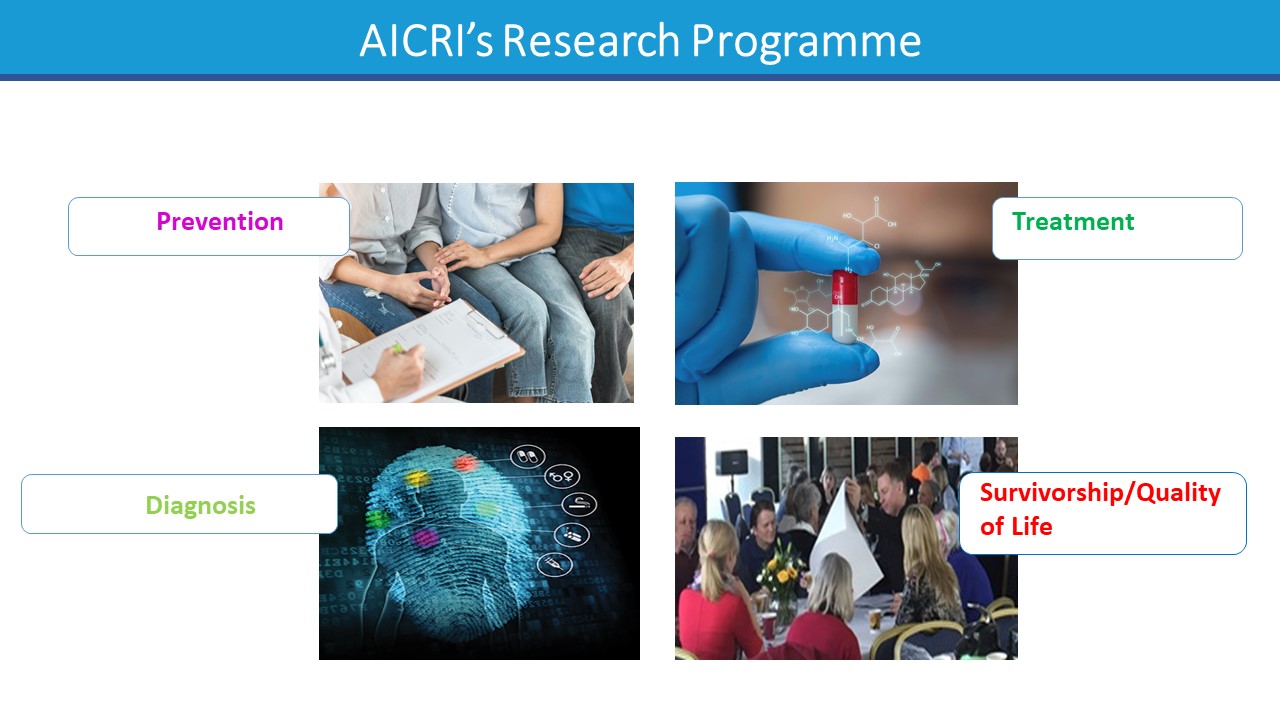 AICRI's Research Programme

Prevention

Treatment

Diagnosis

Survivorship/Quality of Life